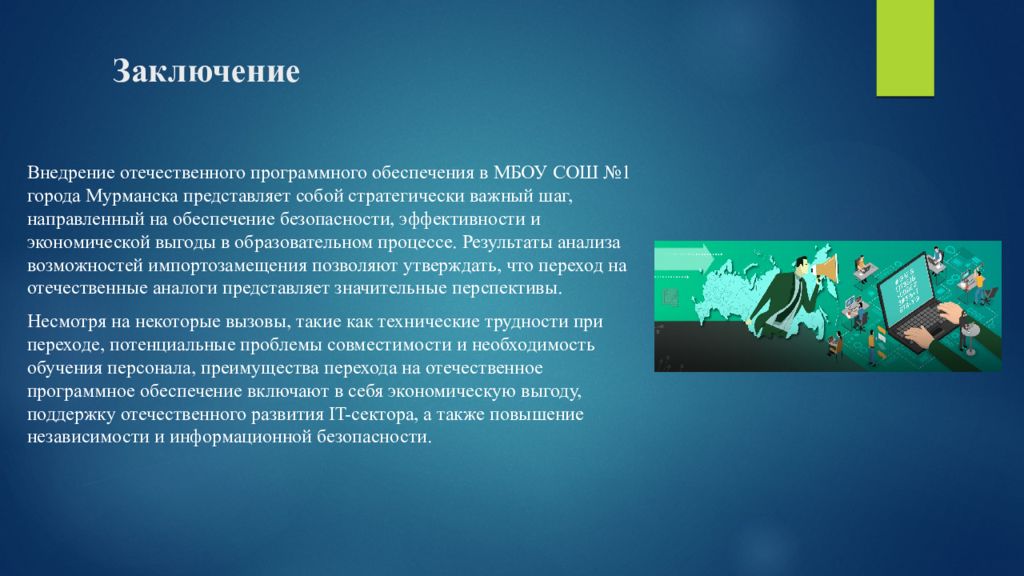 Заключение

Внедрение отечественного программного обеспечения в МБОУ СОШ №1 города Мурманска представляет собой стратегически важный шаг, направленный на обеспечение безопасности, эффективности и экономической выгоды в образовательном процессе. Результаты анализа возможностей импортозамещения позволяют утверждать, что переход на отечественные аналоги представляет значительные перспективы.

Несмотря на некоторые вызовы, такие как технические трудности при переходе, потенциальные проблемы совместимости и необходимость обучения персонала, преимущества перехода на отечественное программное обеспечение включают в себя экономическую выгоду, поддержку отечественного развития IT-сектора, а также повышение независимости и информационной безопасности.